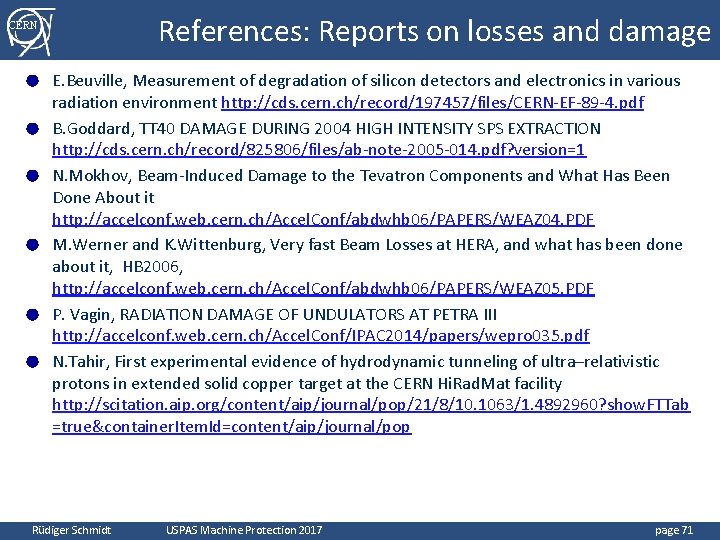 CERN

References: Reports on losses and damage

E.Beuville, Measurement of degradation of silicon detectors and electronics in various radiation environment http://cds.cern.ch/record/197457/files/CERN-EF-89-4.pdf

B.Goddard, TT40 DAMAGE DURING 2004 HIGH INTENSITY SPS EXTRACTION http://cds.cern.ch/record/825806/files/ab-note-2005-014.pdf?version=1

N.Mokhov, Beam-Induced Damage to the Tevatron Components and What Has Been Done About it http://accelconf.web.cern.ch/AccelConf/abdwhb06/PAPERS/WEAZ04.PDF

M.Werner and K.Wittenburg, Very fast Beam Losses at HERA, and what has been done about it, HB2006, http://accelconf.web.cern.ch/AccelConf/abdwhb06/PAPERS/WEAZ05.PDF

P. Vagin, RADIATION DAMAGE OF UNDULATORS AT PETRA III http://accelconf.web.cern.ch/AccelConf/IPAC2014/papers/wepro035.pdf

N.Tahir, First experimental evidence of hydrodynamic tunneling of ultra–relativistic protons in extended solid copper target at the CERN HiRadMat facility http://scitation.aip.org/content/aip/journal/pop/21/8/10.1063/1.4892960?showFTTab=true&containerItemId=content/aip/journal/pop

Rüdiger Schmidt USPAS Machine Protection 2017 page 71